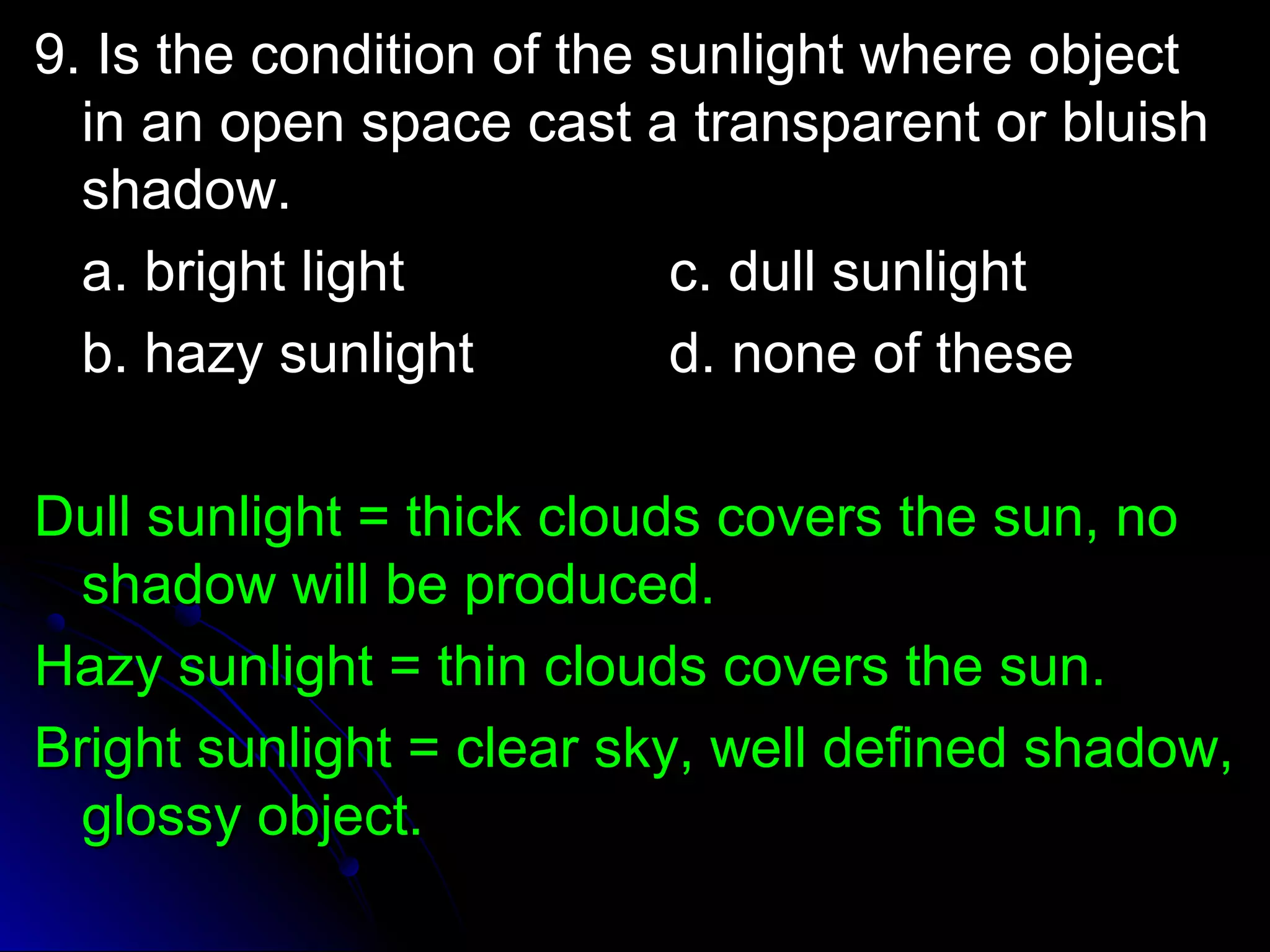 9. Is the condition of the sunlight where object in an open space cast a transparent or bluish shadow.

a. bright light

b. hazy sunlight

c. dull sunlight

d. none of these

Dull sunlight = thick clouds covers the sun, no shadow will be produced.

Hazy sunlight = thin clouds covers the sun.

Bright sunlight = clear sky, well defined shadow, glossy object.